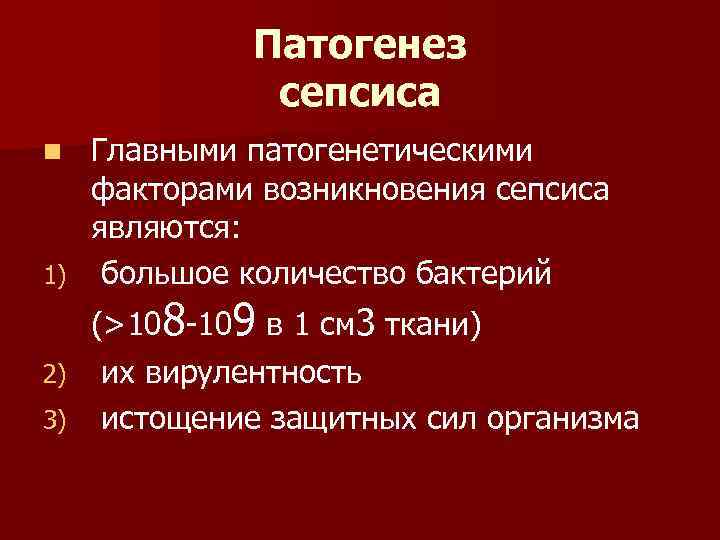 Патогенез сепсиса

Главными патогенетическими факторами возникновения сепсиса являются:

1) большое количество бактерий (>108-109 в 1 см3 ткани)

2) их вирулентность

3) истощение защитных сил организма